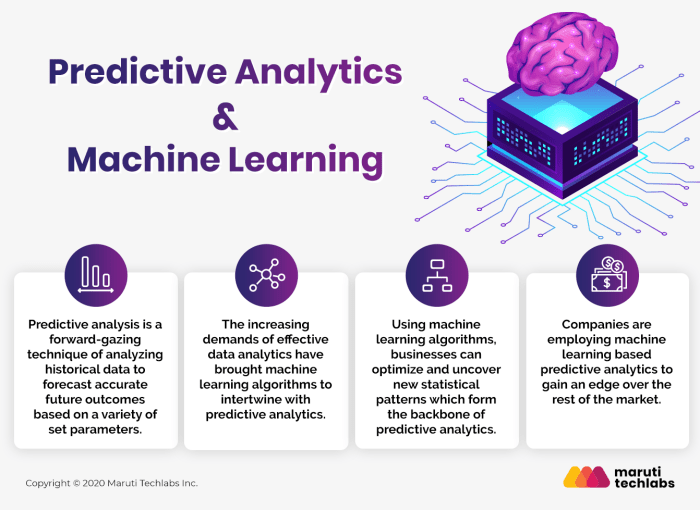 Predictive Analytics
&
Machine Learning

Predictive analysis is a forward-gazing technique of analyzing historical data to forecast accurate future outcomes based on a variety of set parameters.

The increasing demands of effective data analytics have brought machine learning algorithms to intertwine with predictive analytics.

Using machine learning algorithms, businesses can optimize and uncover new statistical patterns which form the backbone of predictive analytics.

Companies are employing machine learning based predictive analytics to gain an edge over the rest of the market.

Copyright © 2020 Maruti Techlabs Inc.

maruti techlabs